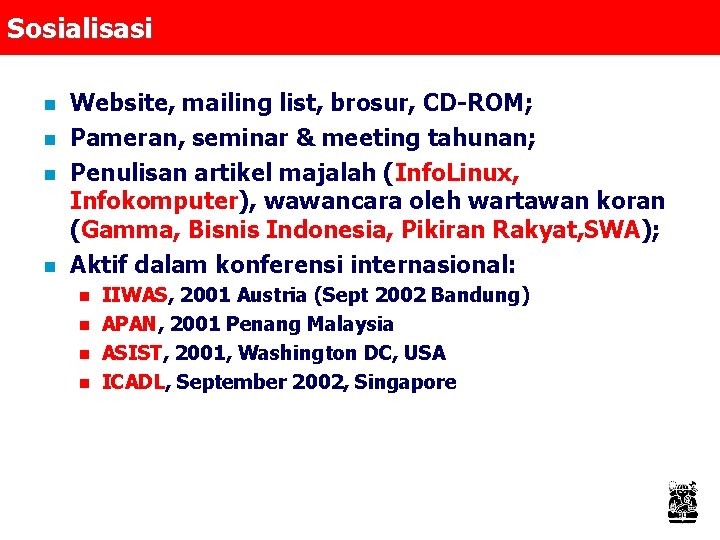 Sosialisasi

- Website, mailing list, brosur, CD-ROM;
- Pameran, seminar & meeting tahunan;
- Penulisan artikel majalah (InfoLinux, Infokomputer), wawancara oleh wartawan koran (Gamma, Bisnis Indonesia, Pikiran Rakyat,SWA);
- Aktif dalam konferensi internasional:
  - IIWAS, 2001 Austria (Sept 2002 Bandung)
  - APAN, 2001 Penang Malaysia
  - ASIST, 2001, Washington DC, USA
  - ICADL, September 2002, Singapore